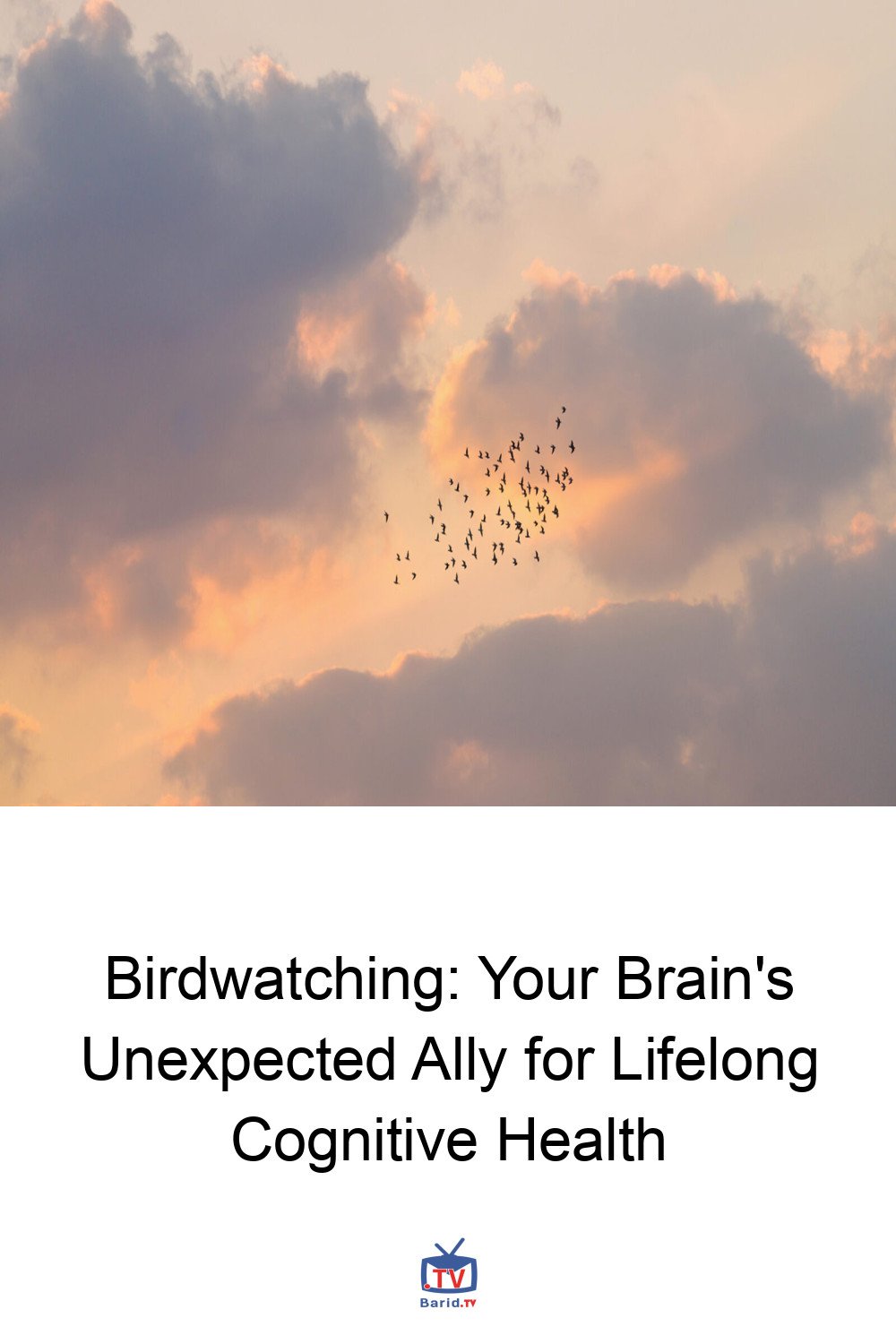 Birdwatching: Your Brain's Unexpected Ally for Lifelong Cognitive Health

.TV
Barid.TV